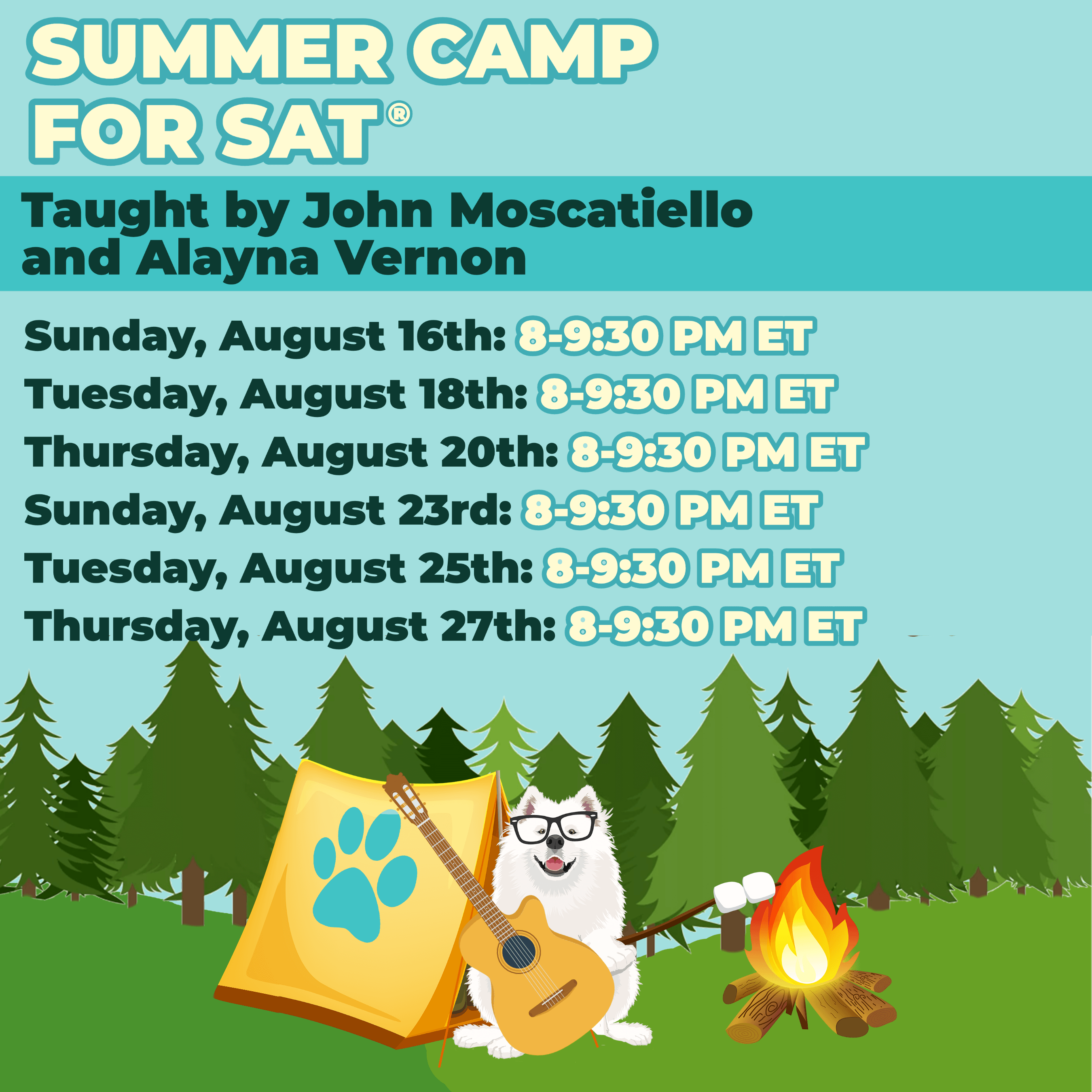 SUMMER CAMP FOR SAT®

Taught by John Moscatiello and Alayna Vernon

Sunday, August 16th: 8-9:30 PM ET
Tuesday, August 18th: 8-9:30 PM ET
Thursday, August 20th: 8-9:30 PM ET
Sunday, August 23rd: 8-9:30 PM ET
Tuesday, August 25th: 8-9:30 PM ET
Thursday, August 27th: 8-9:30 PM ET